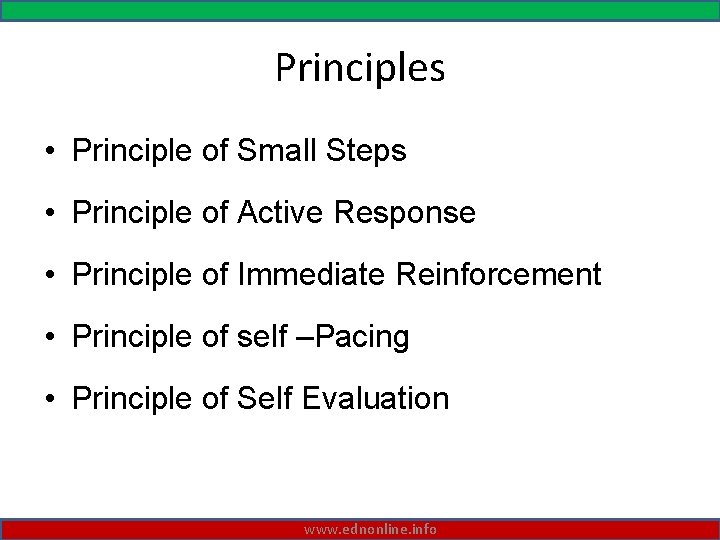 Principles

• Principle of Small Steps

• Principle of Active Response

• Principle of Immediate Reinforcement

• Principle of self –Pacing

• Principle of Self Evaluation

www.ednonline.info